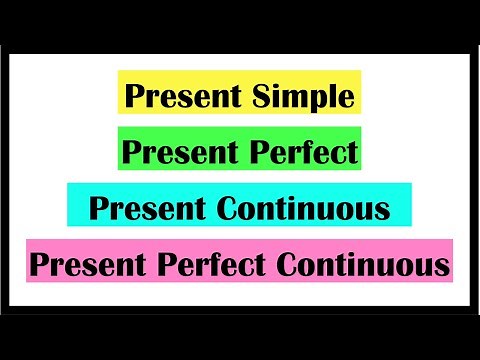 Present Simple

Present Perfect

Present Continuous

Present Perfect Continuous